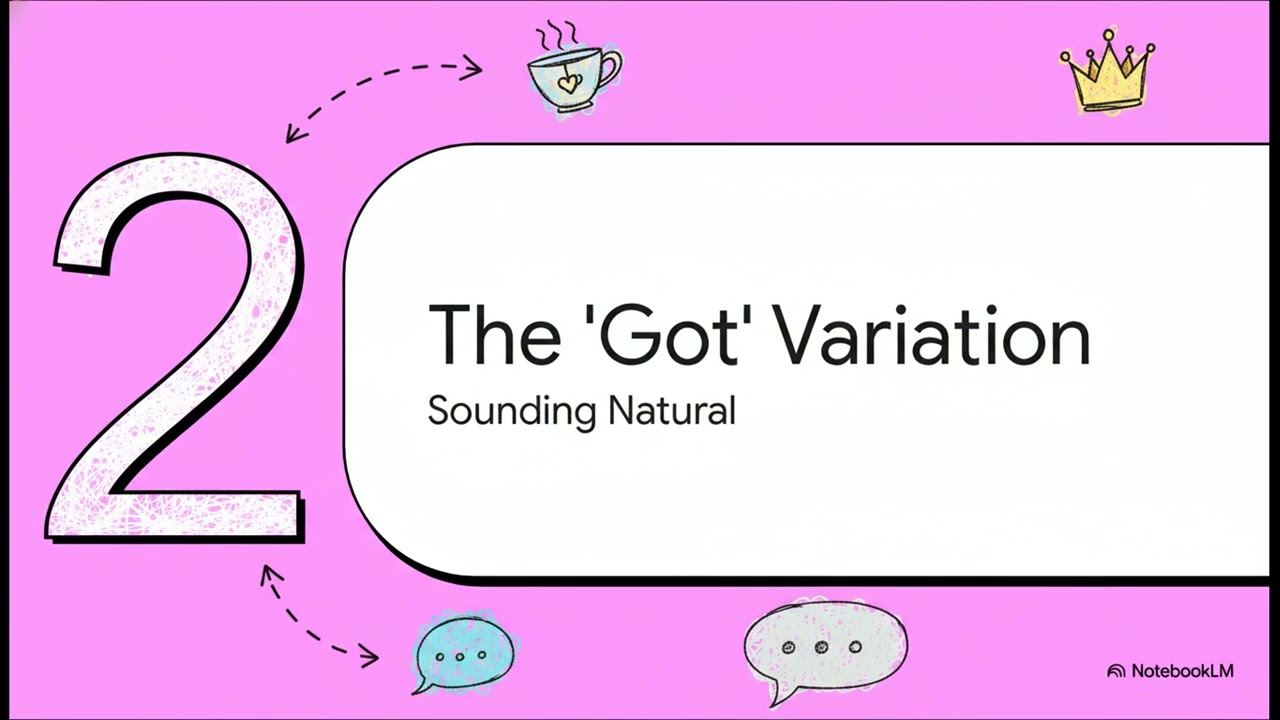 2

The 'Got' Variation

Sounding Natural

NotebookLM